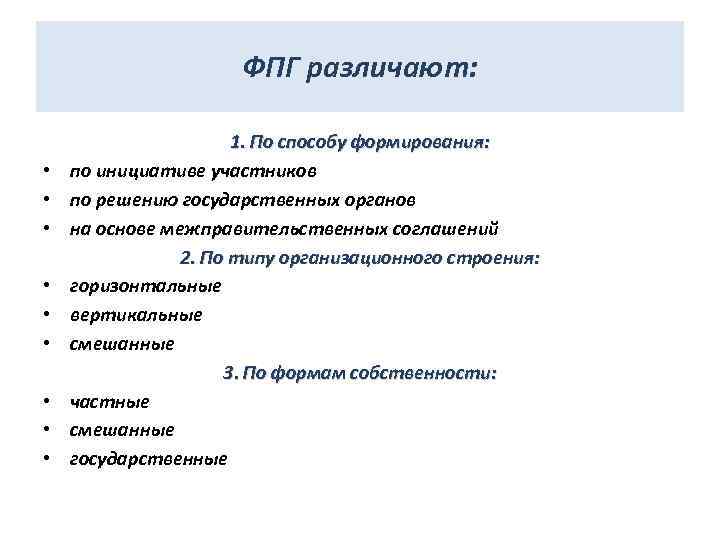 ФПГ различают:

1. По способу формирования:

• по инициативе участников
• по решению государственных органов
• на основе межправительственных соглашений

2. По типу организационного строения:

• горизонтальные
• вертикальные
• смешанные

3. По формам собственности:

• частные
• смешанные
• государственные